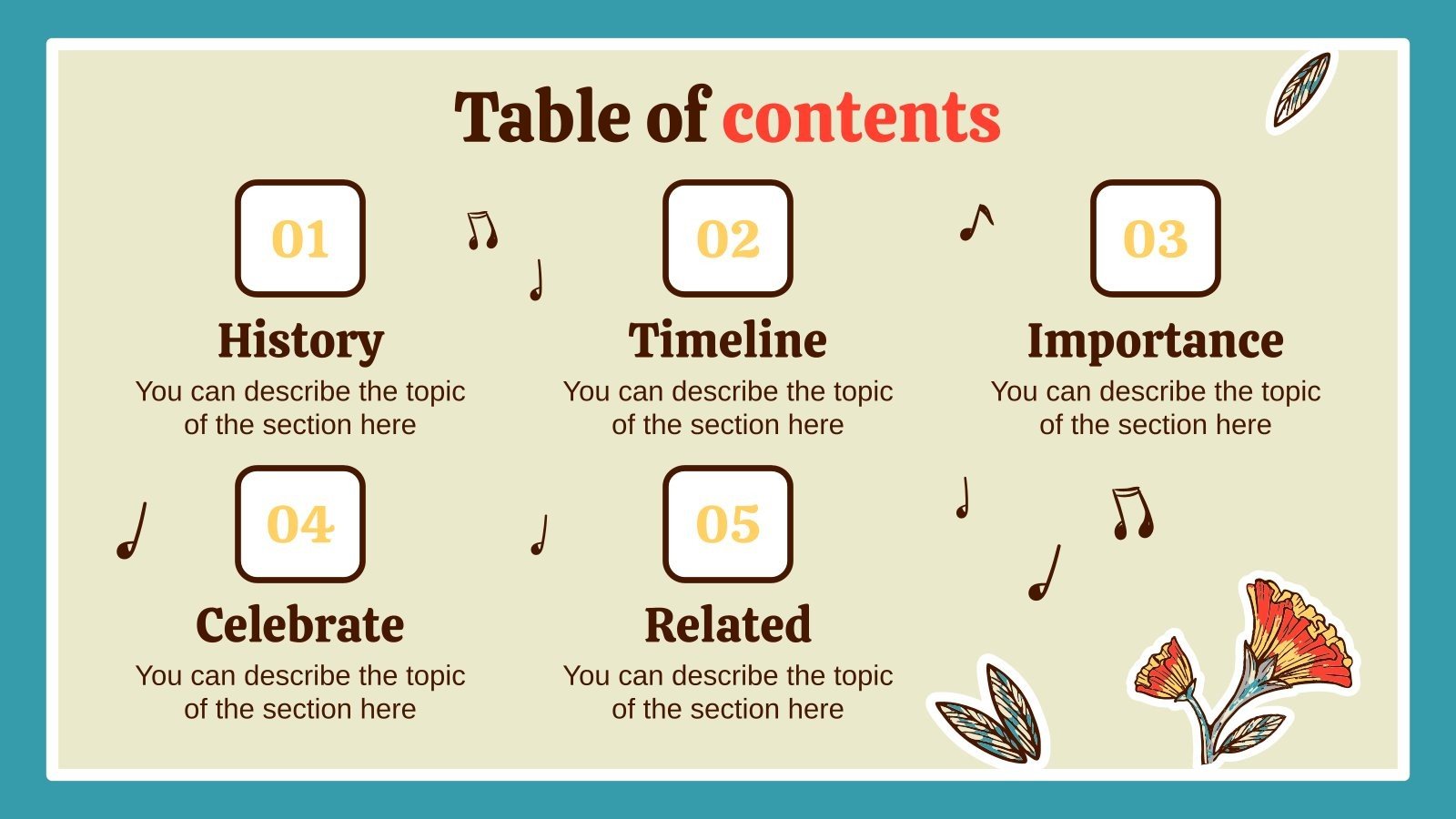 Table of contents

01
History
You can describe the topic of the section here

02
Timeline
You can describe the topic of the section here

03
Importance
You can describe the topic of the section here

04
Celebrate
You can describe the topic of the section here

05
Related
You can describe the topic of the section here